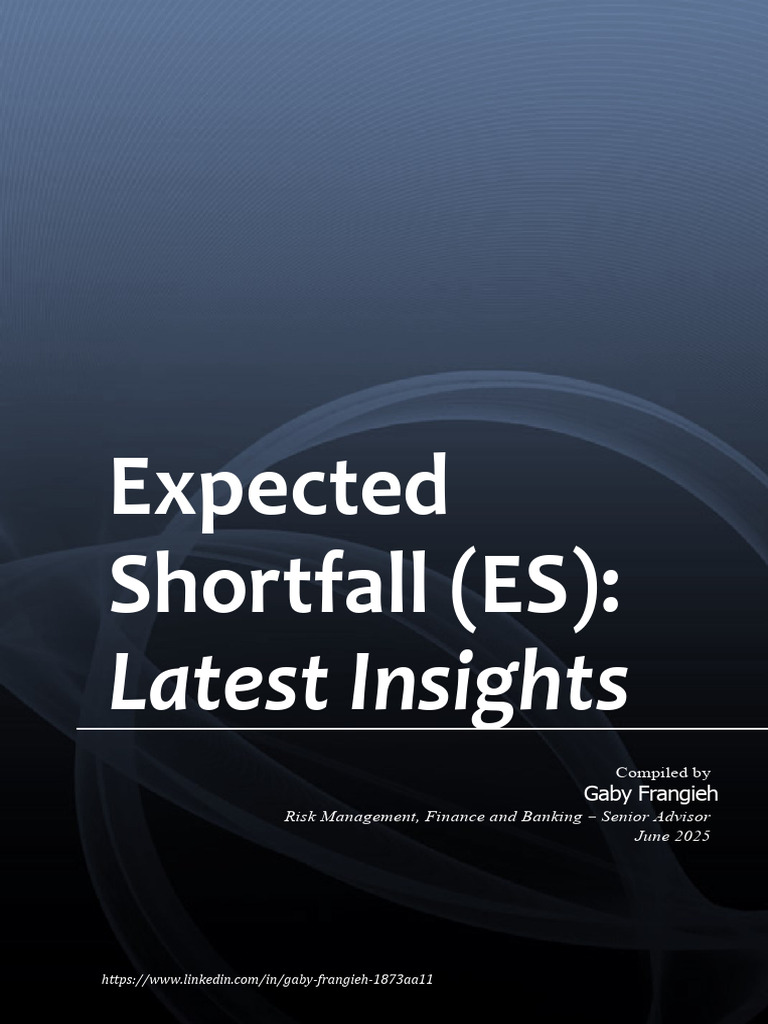 Expected Shortfall (ES): Latest Insights

Compiled by
Gaby Frangieh
Risk Management, Finance and Banking – Senior Advisor
June 2025

https://www.linkedin.com/in/gaby-frangieh-1873aa11